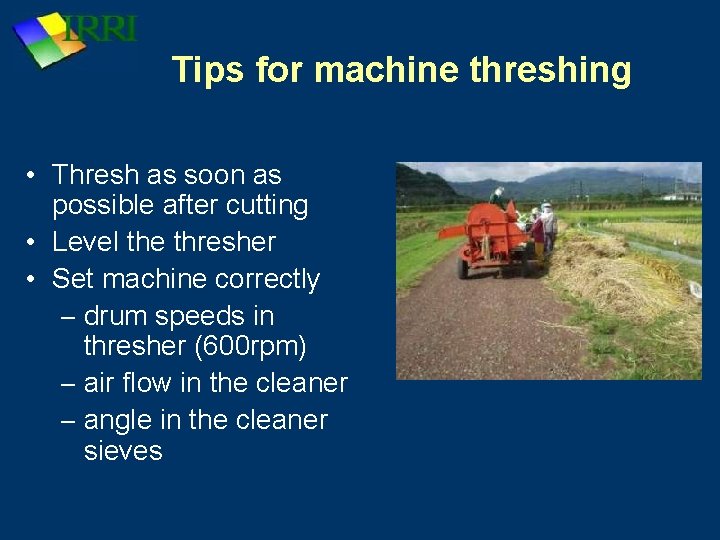 IRRI

Tips for machine threshing

• Thresh as soon as possible after cutting
• Level the thresher
• Set machine correctly
  – drum speeds in thresher (600rpm)
  – air flow in the cleaner
  – angle in the cleaner sieves